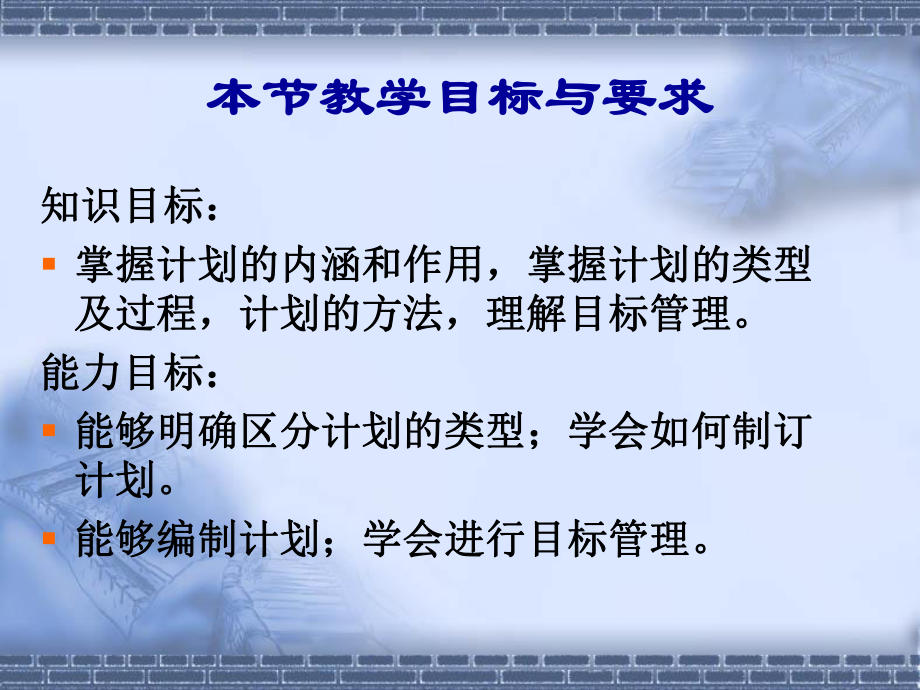 本节教学目标与要求

知识目标：

▪ 掌握计划的内涵和作用，掌握计划的类型及过程，计划的方法，理解目标管理。

能力目标：

▪ 能够明确区分计划的类型；学会如何制订计划。

▪ 能够编制计划；学会进行目标管理。